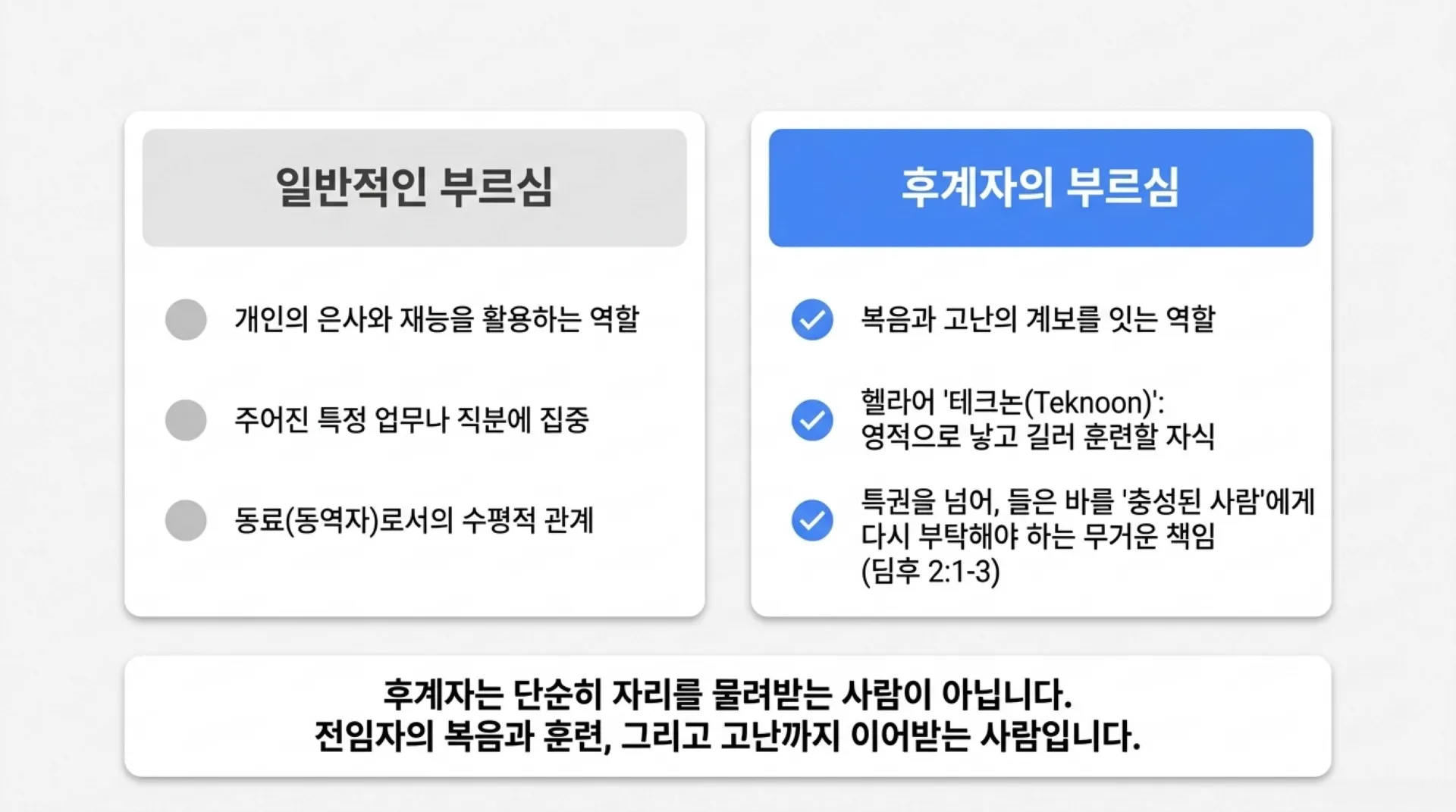 일반적인 부르심

개인의 은사와 재능을 활용하는 역할

주어진 특정 업무나 직분에 집중

동료(동역자)로서의 수평적 관계

후계자의 부르심

복음과 고난의 계보를 잇는 역할

헬라어 '테크논(Teknoon)': 영적으로 낳고 길러 훈련할 자식

특권을 넘어, 들은 바를 '충성된 사람'에게 다시 부탁해야 하는 무거운 책임 (딤후 2:1-3)

후계자는 단순히 자리를 물려받는 사람이 아닙니다.
전임자의 복음과 훈련, 그리고 고난까지 이어받는 사람입니다.